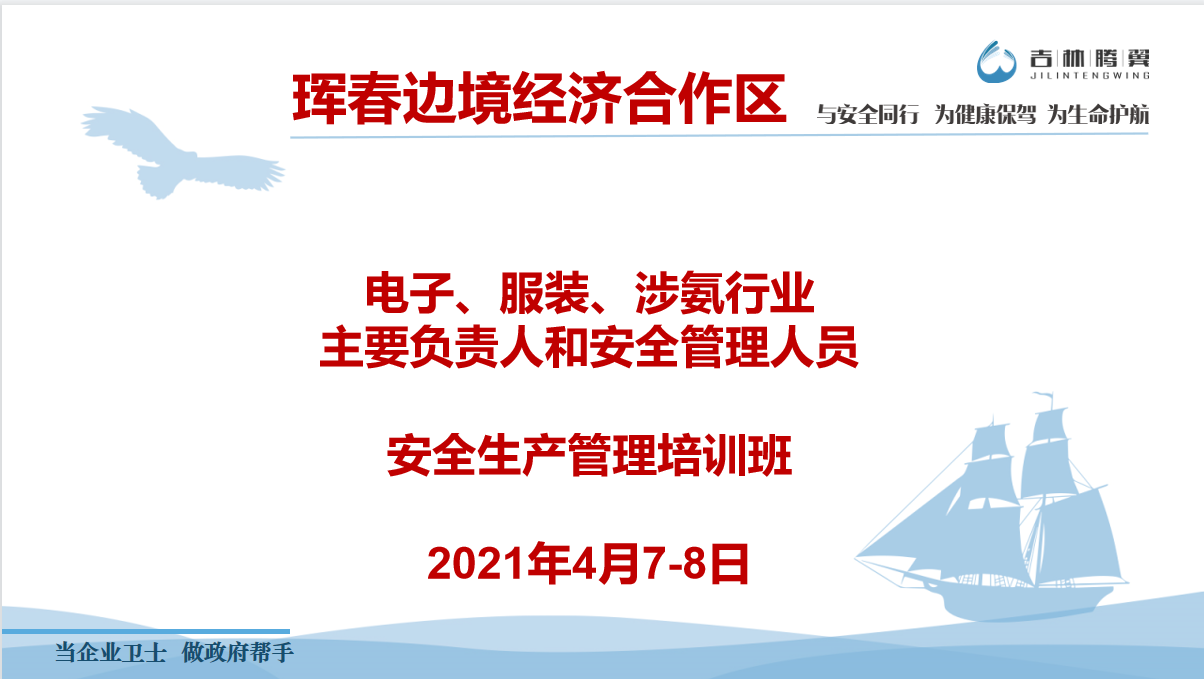 吉林腾翼
JILINTENGWING

珲春边境经济合作区

与安全同行 为健康保驾 为生命护航

电子、服装、涉氨行业
主要负责人和安全管理人员

安全生产管理培训班

2021年4月7-8日

当企业卫士 做政府帮手